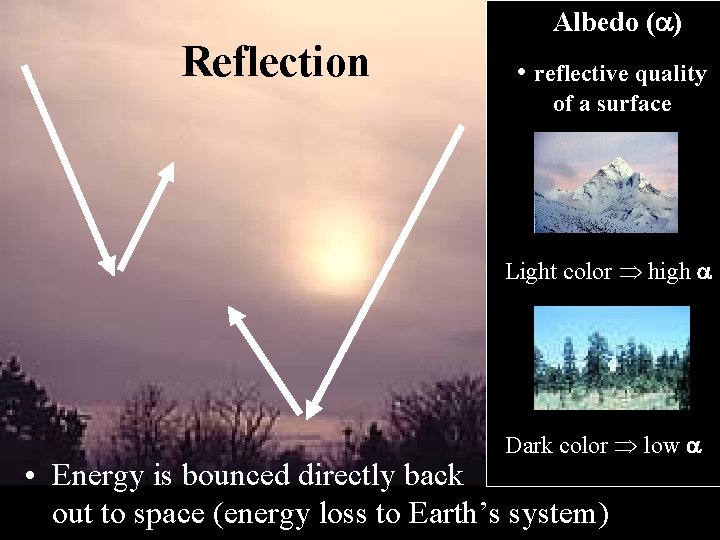 Reflection

Albedo ($\alpha$)

• reflective quality of a surface

Light color $\Rightarrow$ high $\alpha$

Dark color $\Rightarrow$ low $\alpha$

• Energy is bounced directly back out to space (energy loss to Earth's system)